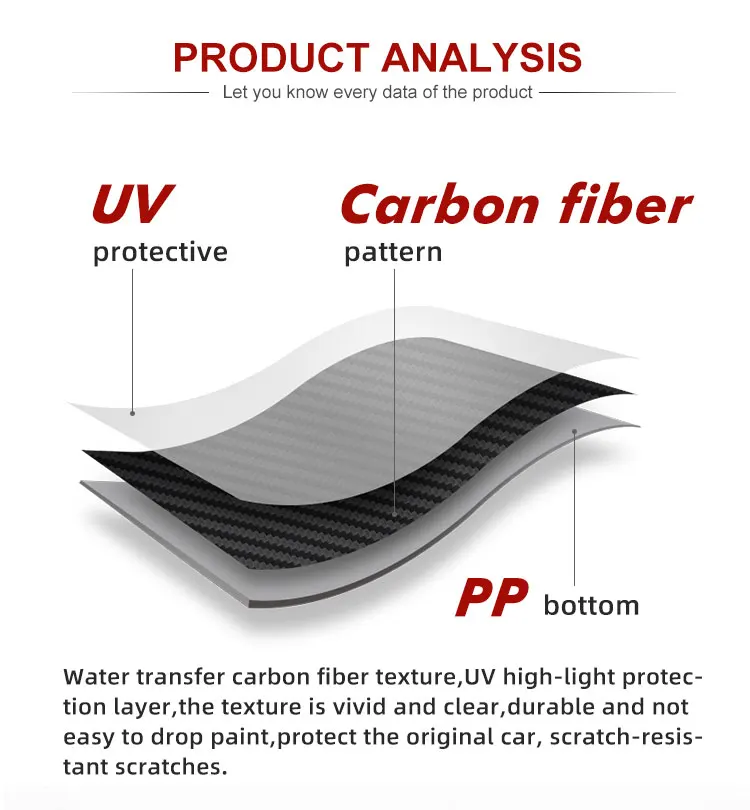 PRODUCT ANALYSIS

Let you know every data of the product

UV
protective

Carbon fiber
pattern

PP bottom

Water transfer carbon fiber texture,UV high-light protection layer,the texture is vivid and clear,durable and not easy to drop paint,protect the original car, scratch-resistant scratches.